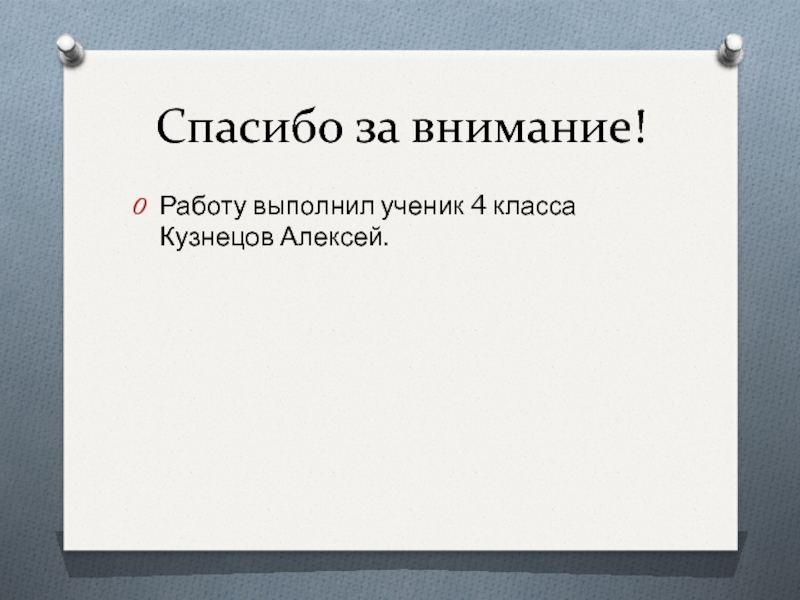 Спасибо за внимание!

Работу выполнил ученик 4 класса Кузнецов Алексей.